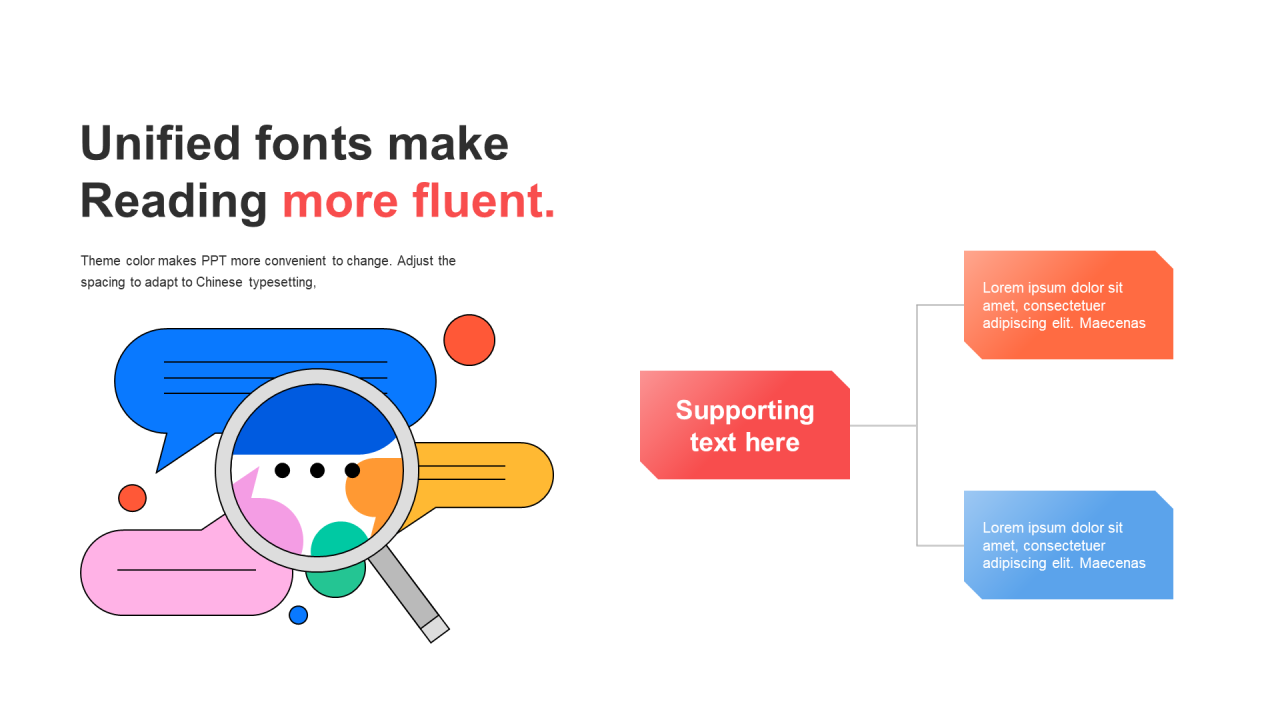 Unified fonts make Reading more fluent.

Theme color makes PPT more convenient to change. Adjust the spacing to adapt to Chinese typesetting,

Supporting text here

Lorem ipsum dolor sit amet, consectetuer adipiscing elit. Maecenas

Lorem ipsum dolor sit amet, consectetuer adipiscing elit. Maecenas